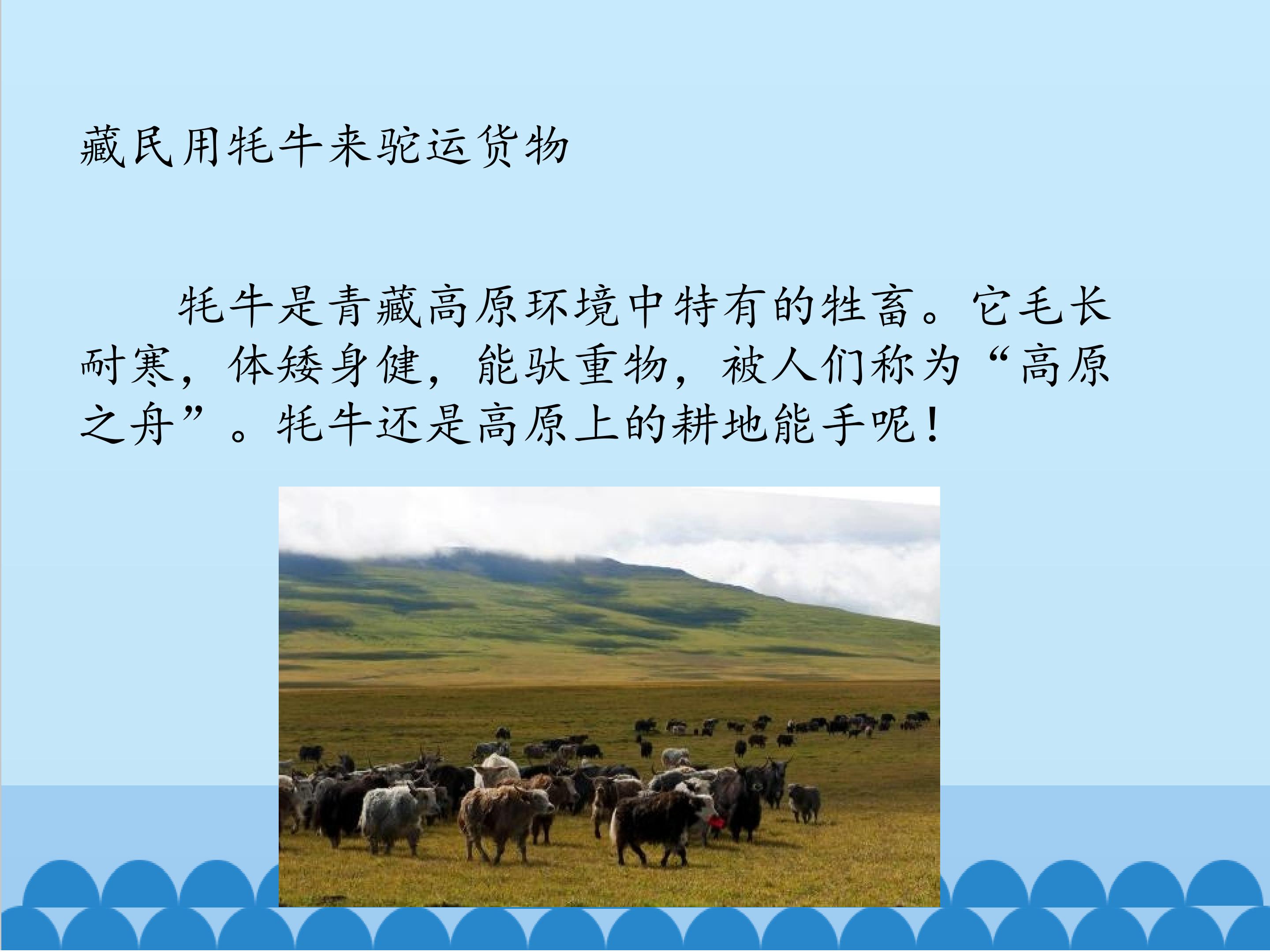 藏民用牦牛来驼运货物

牦牛是青藏高原环境中特有的牲畜。它毛长耐寒，体矮身健，能驮重物，被人们称为“高原之舟”。牦牛还是高原上的耕地能手呢！